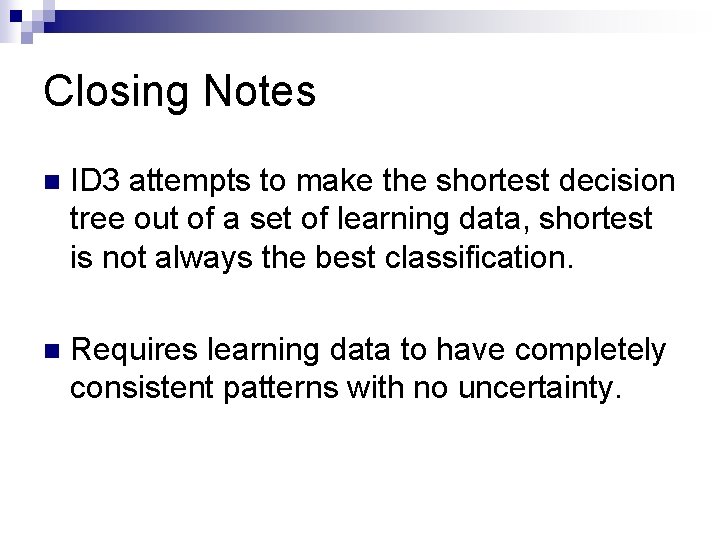 Closing Notes

ID3 attempts to make the shortest decision tree out of a set of learning data, shortest is not always the best classification.

Requires learning data to have completely consistent patterns with no uncertainty.